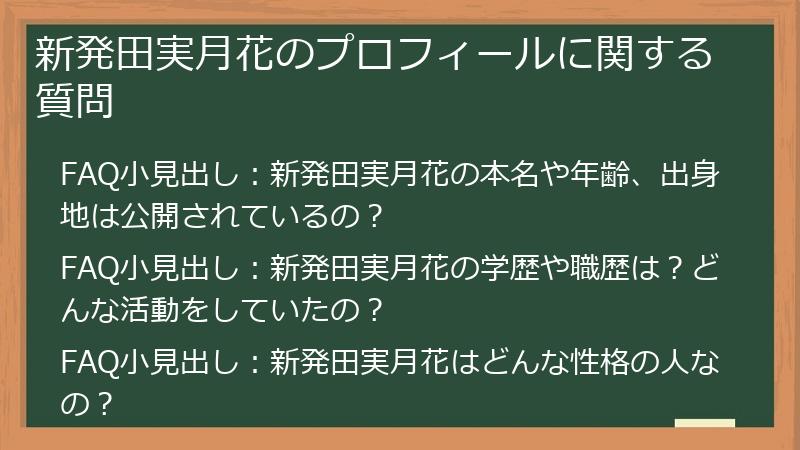 新発田実月花のプロフィールに関する質問

FAQ小見出し：新発田実月花の本名や年齢、出身地は公開されているの？

FAQ小見出し：新発田実月花の学歴や職歴は？どんな活動をしていたの？

FAQ小見出し：新発田実月花はどんな性格の人なの？